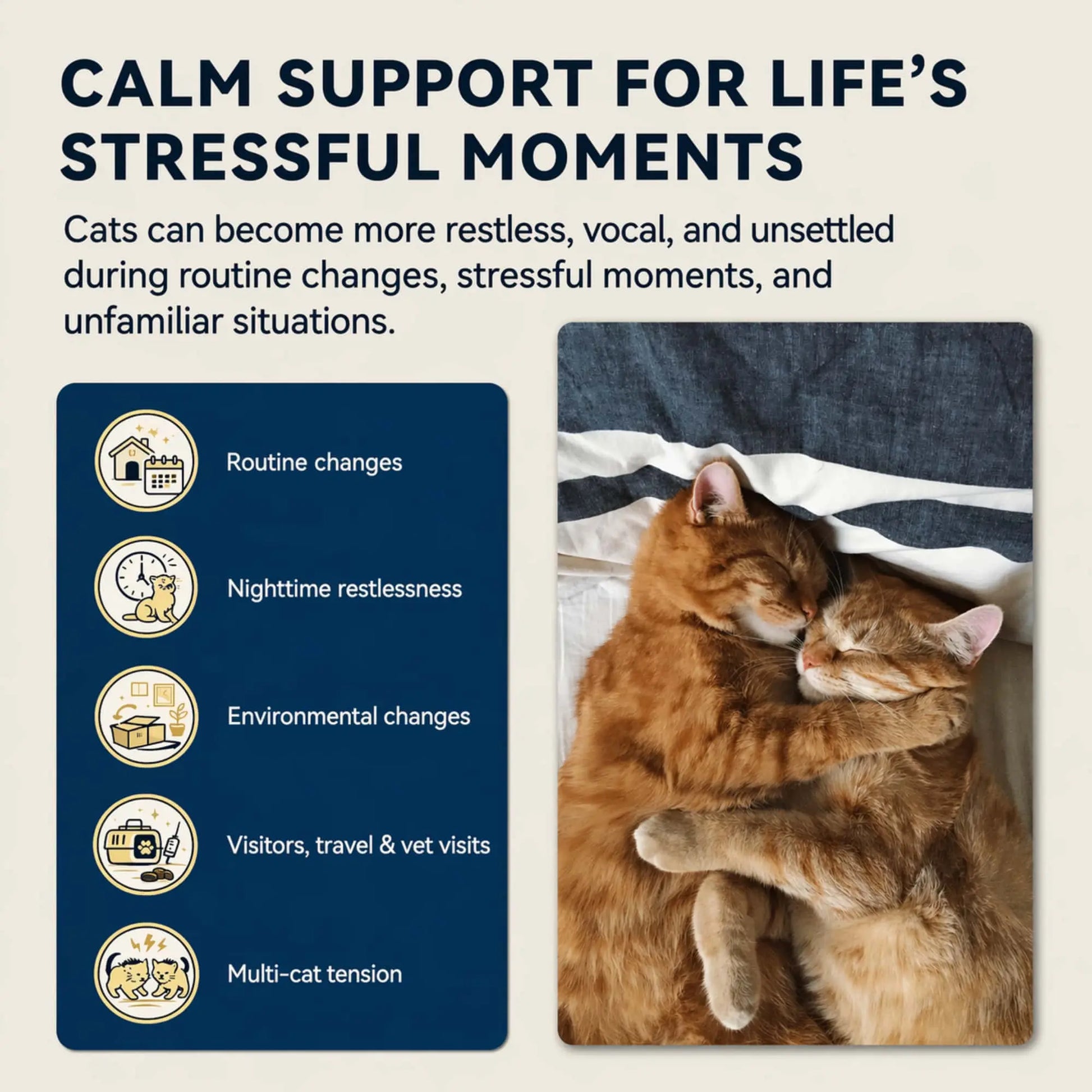 CALM SUPPORT FOR LIFE'S STRESSFUL MOMENTS

Cats can become more restless, vocal, and unsettled during routine changes, stressful moments, and unfamiliar situations.

Routine changes

Nighttime restlessness

Environmental changes

Visitors, travel & vet visits

Multi-cat tension